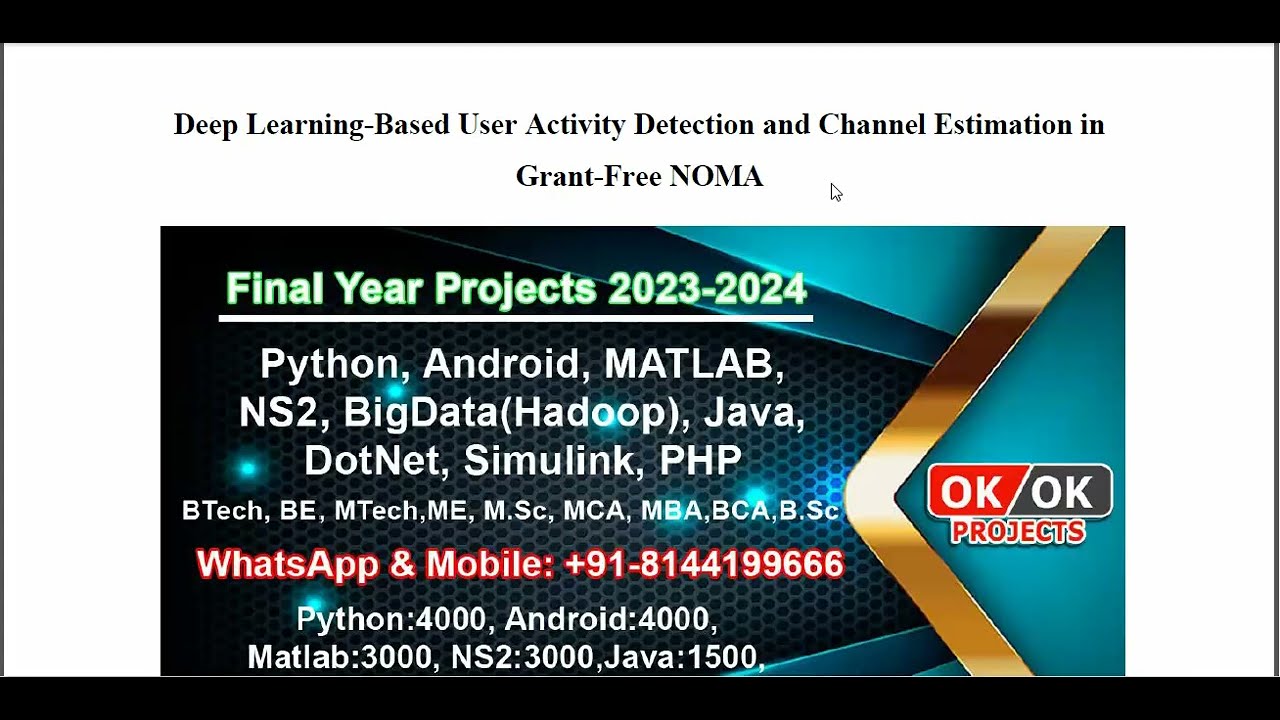 Deep Learning-Based User Activity Detection and Channel Estimation in Grant-Free NOMA

Final Year Projects 2023-2024

Python, Android, MATLAB, NS2, BigData(Hadoop), Java, DotNet, Simulink, PHP

BTech, BE, MTech,ME, M.Sc, MCA, MBA,BCA,B.Sc

WhatsApp & Mobile: +91-8144199666

Python:4000, Android:4000, Matlab:3000, NS2:3000,Java:1500,

OK OK PROJECTS